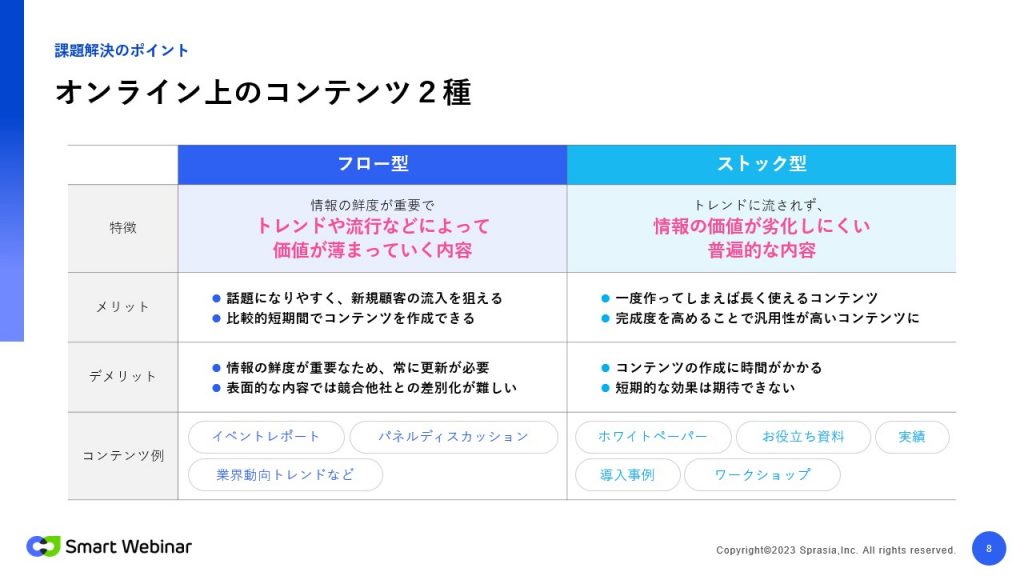 課題解決のポイント

オンライン上のコンテンツ２種

| | フロー型 | ストック型 |
|---|---|---|
| 特徴 | 情報の鮮度が重要で トレンドや流行などによって 価値が薄まっていく内容 | トレンドに流されず、 情報の価値が劣化しにくい 普遍的な内容 |
| メリット | ● 話題になりやすく、新規顧客の流入を狙える ● 比較的短期間でコンテンツを作成できる | ● 一度作ってしまえば長く使えるコンテンツ ● 完成度を高めることで汎用性が高いコンテンツに |
| デメリット | ● 情報の鮮度が重要なため、常に更新が必要 ● 表面的な内容では競合他社との差別化が難しい | ● コンテンツの作成に時間がかかる ● 短期的な効果は期待できない |
| コンテンツ例 | イベントレポート パネルディスカッション 業界動向トレンドなど | ホワイトペーパー お役立ち資料 実績 導入事例 ワークショップ |

Smart Webinar

Copyright©2023 Sprasia,Inc. All rights reserved.

8